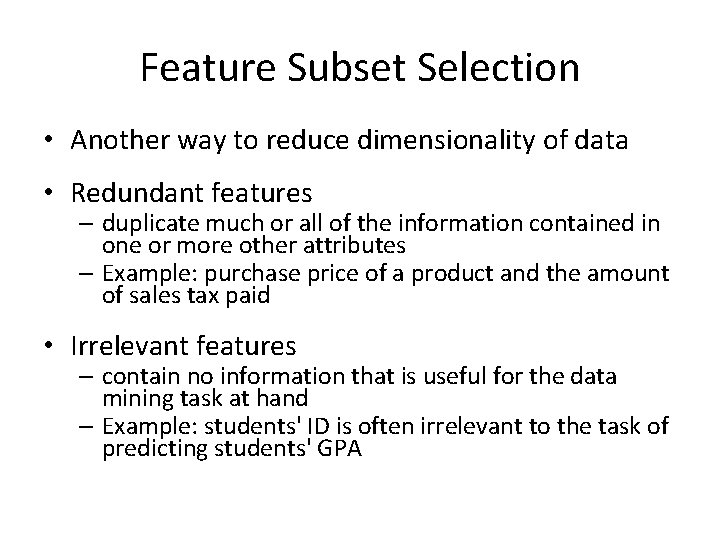 Feature Subset Selection

• Another way to reduce dimensionality of data

• Redundant features
– duplicate much or all of the information contained in one or more other attributes
– Example: purchase price of a product and the amount of sales tax paid

• Irrelevant features
– contain no information that is useful for the data mining task at hand
– Example: students' ID is often irrelevant to the task of predicting students' GPA